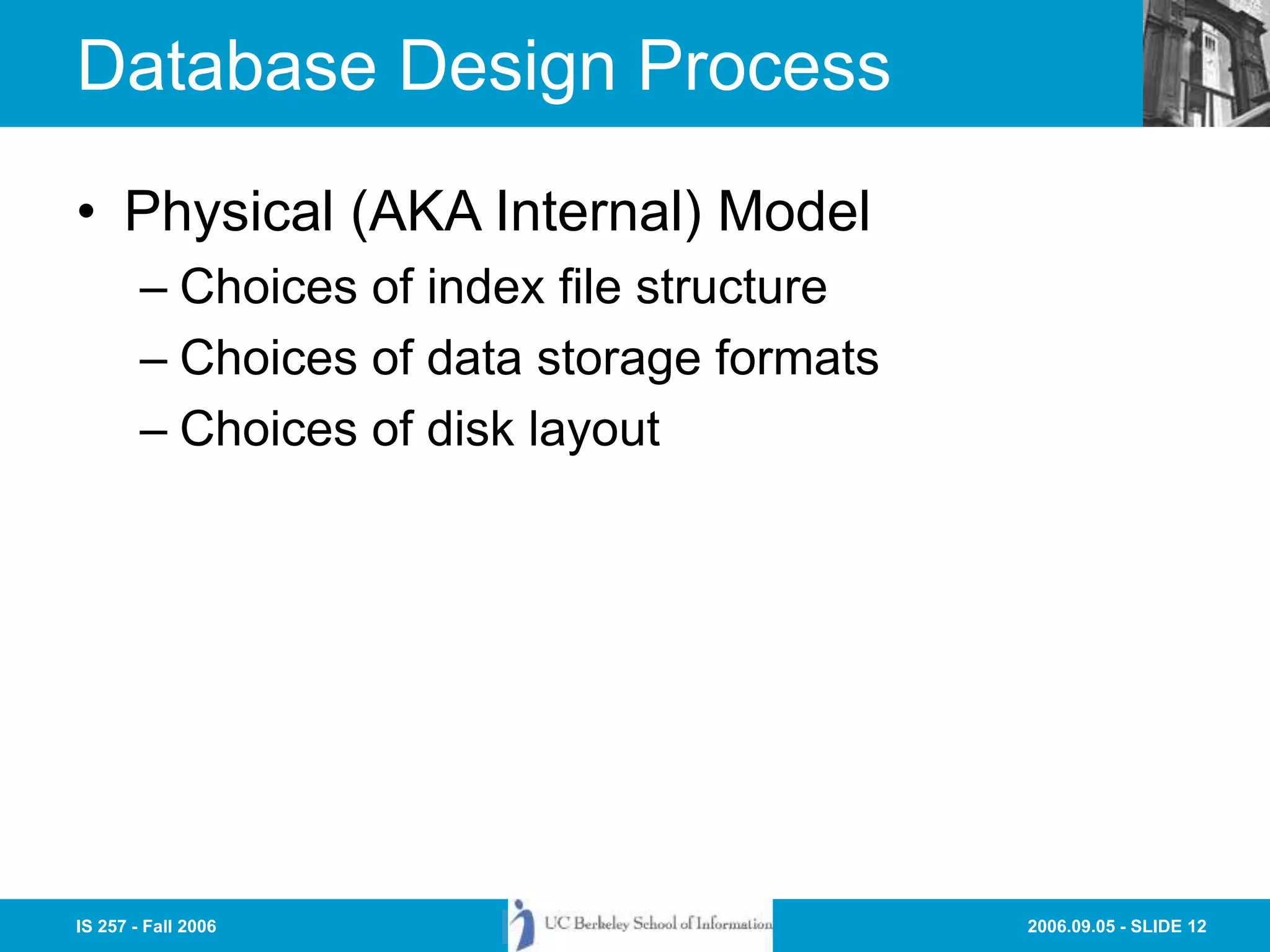 Database Design Process

• Physical (AKA Internal) Model
– Choices of index file structure
– Choices of data storage formats
– Choices of disk layout

IS 257 - Fall 2006

UC Berkeley School of Information

2006.09.05 - SLIDE 12